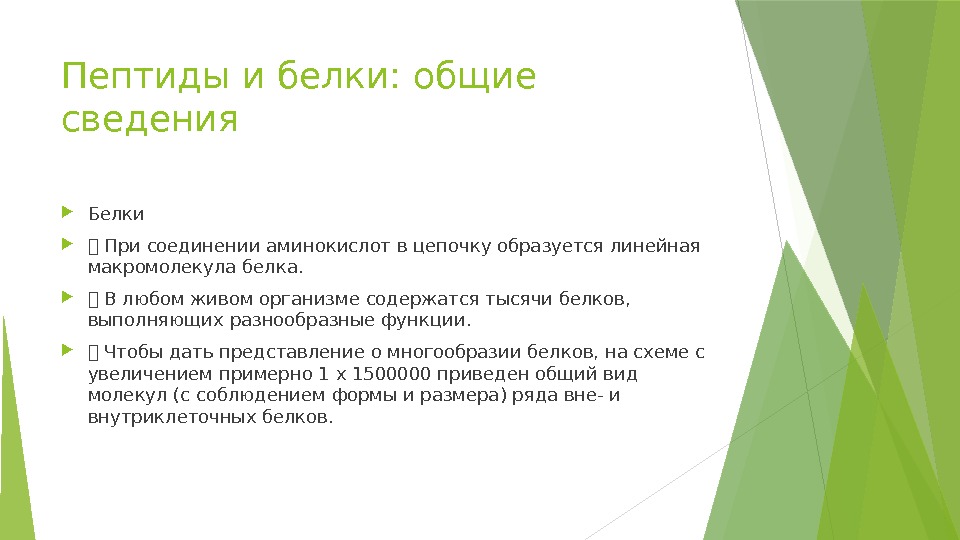 Пептиды и белки: общие сведения

Белки

 При соединении аминокислот в цепочку образуется линейная макромолекула белка.

 В любом живом организме содержатся тысячи белков, выполняющих разнообразные функции.

 Чтобы дать представление о многообразии белков, на схеме с увеличением примерно 1 х 1500000 приведен общий вид молекул (с соблюдением формы и размера) ряда вне- и внутриклеточных белков.